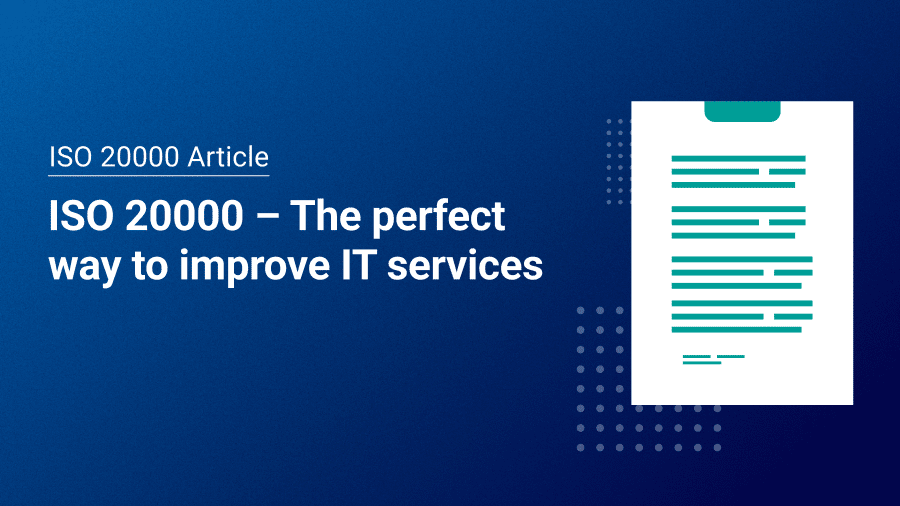 ISO 20000 Article

ISO 20000 – The perfect way to improve IT services